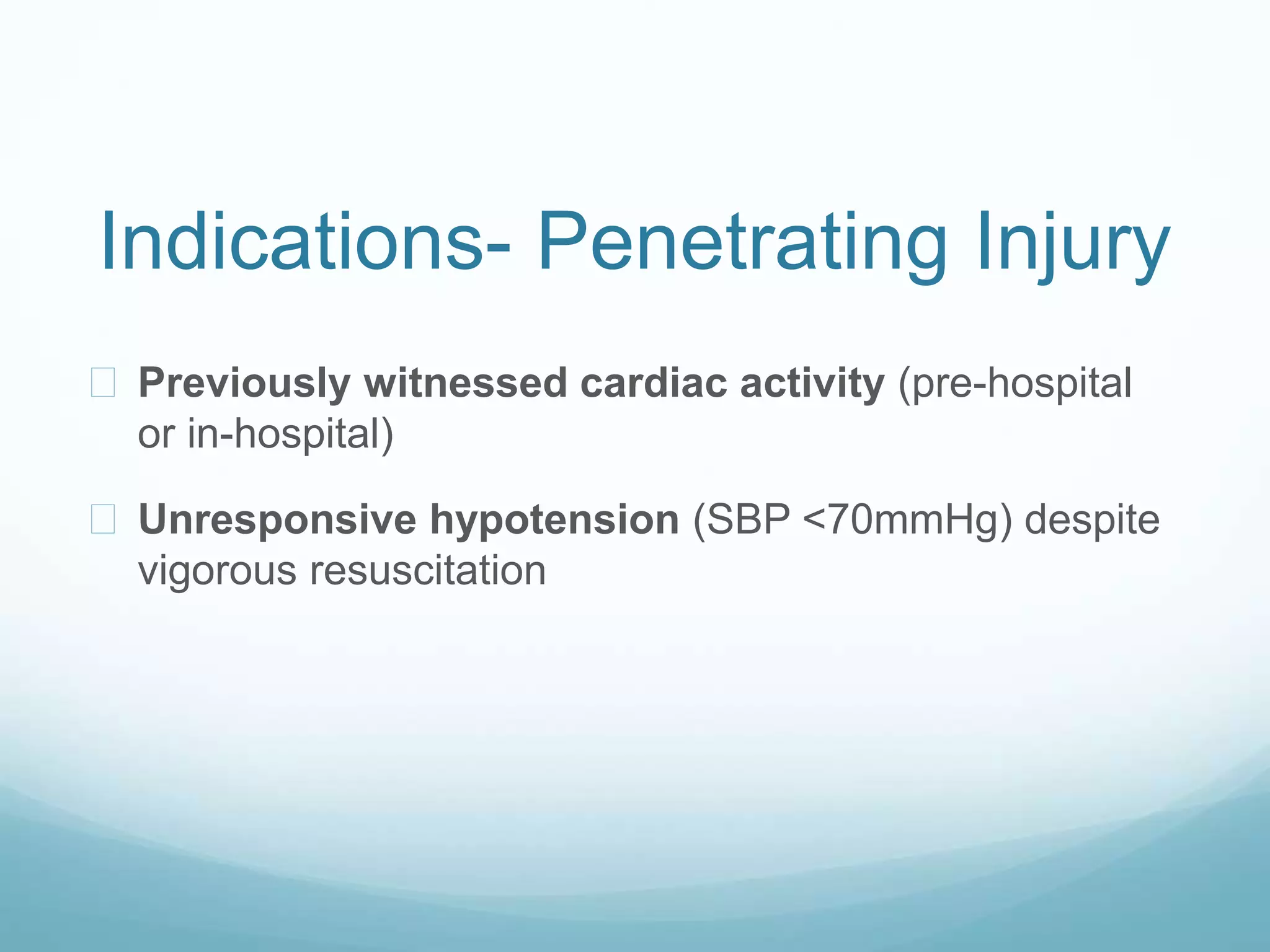 Indications- Penetrating Injury

Previously witnessed cardiac activity (pre-hospital or in-hospital)

Unresponsive hypotension (SBP <70mmHg) despite vigorous resuscitation